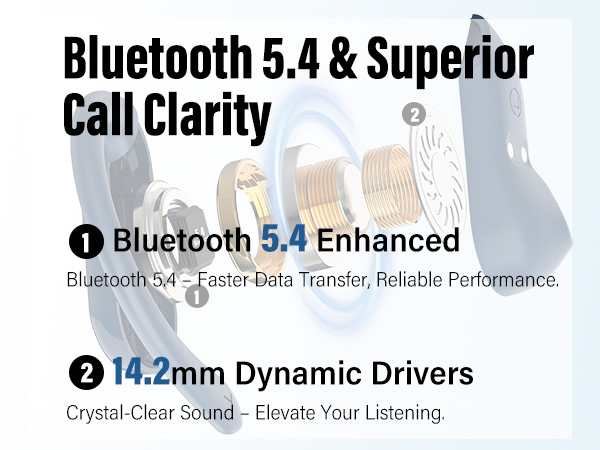 Bluetooth 5.4 & Superior Call Clarity

2

1 Bluetooth 5.4 Enhanced

Bluetooth 5.4 – Faster Data Transfer, Reliable Performance.

1

2 14.2mm Dynamic Drivers

Crystal-Clear Sound – Elevate Your Listening.